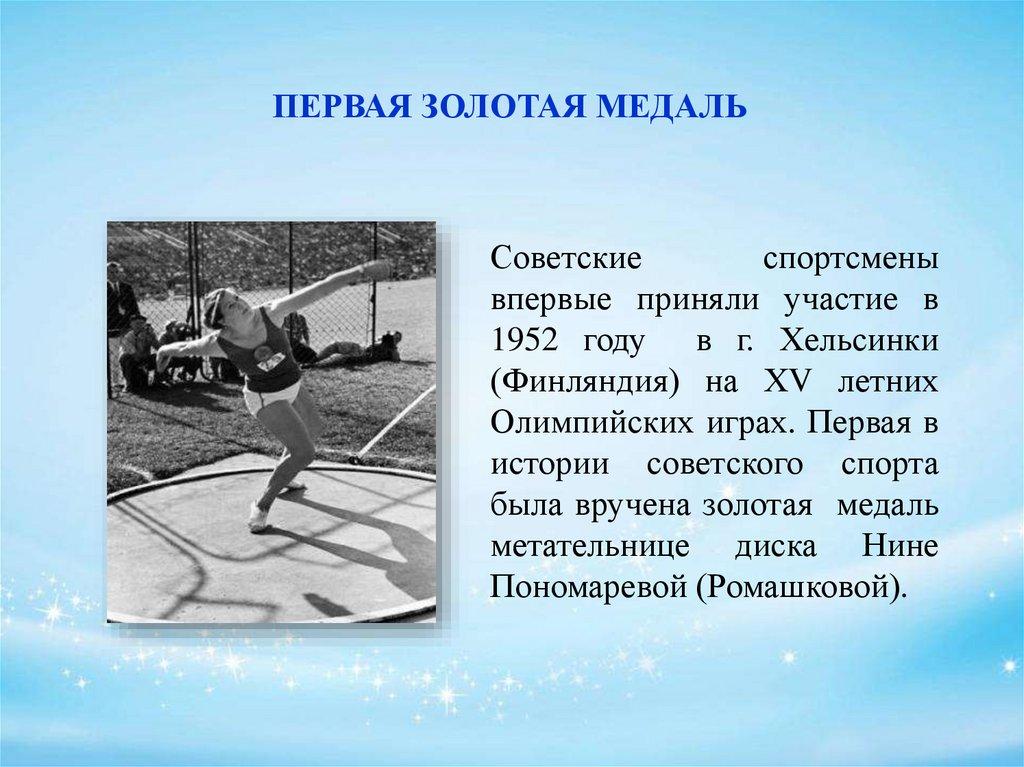 ПЕРВАЯ ЗОЛОТАЯ МЕДАЛЬ

Советские спортсмены впервые приняли участие в 1952 году в г. Хельсинки (Финляндия) на XV летних Олимпийских играх. Первая в истории советского спорта была вручена золотая медаль метательнице диска Нине Пономаревой (Ромашковой).